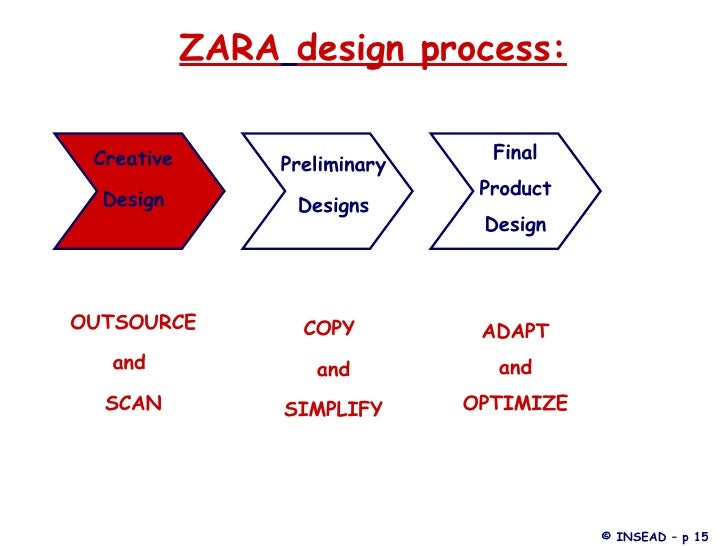 ZARA design process:

Creative Design

Preliminary Designs

Final Product Design

OUTSOURCE and SCAN

COPY and SIMPLIFY

ADAPT and OPTIMIZE

© INSEAD – p 15